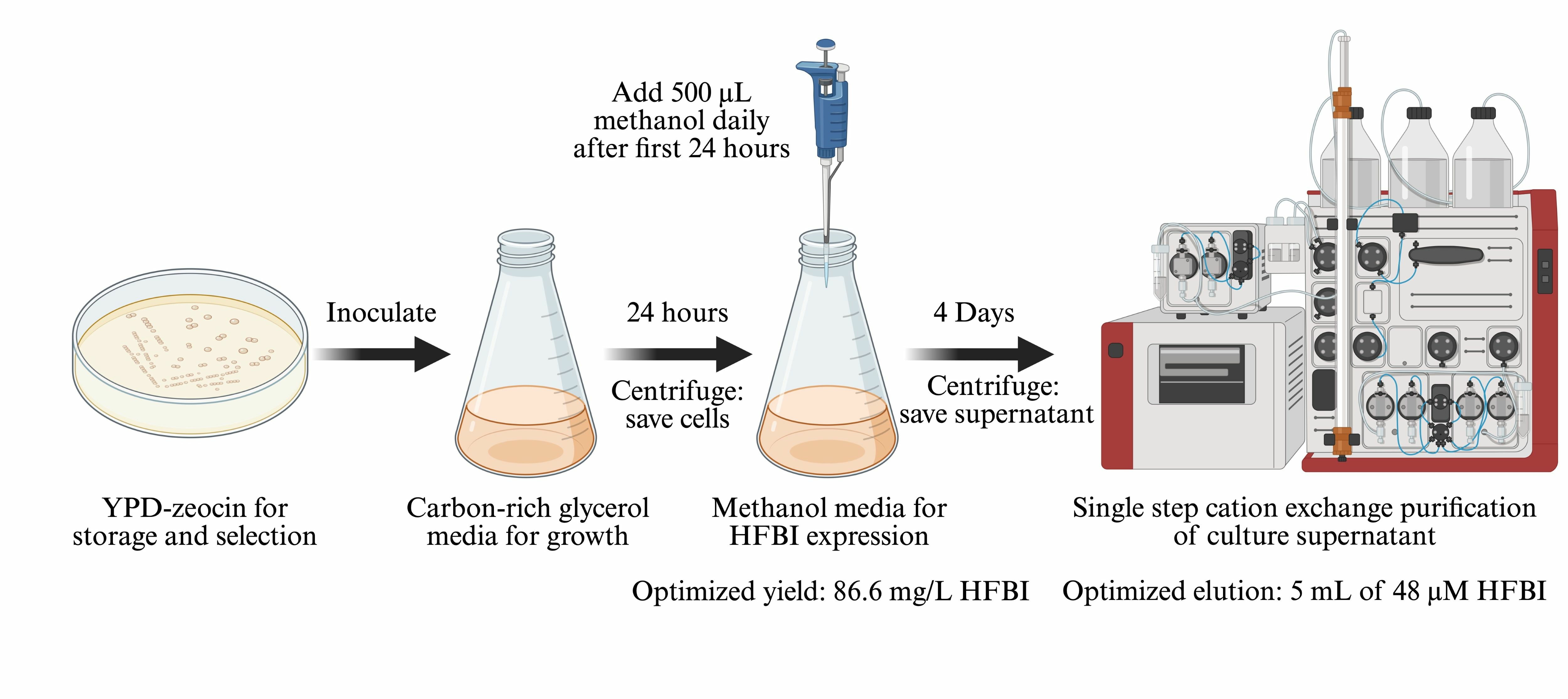 Add 500 µL methanol daily after first 24 hours

Inoculate

24 hours

Centrifuge: save cells

4 Days

Centrifuge: save supernatant

YPD-zeocin for storage and selection

Carbon-rich glycerol media for growth

Methanol media for HFBI expression

Single step cation exchange purification of culture supernatant

Optimized yield: 86.6 mg/L HFBI

Optimized elution: 5 mL of 48 µM HFBI